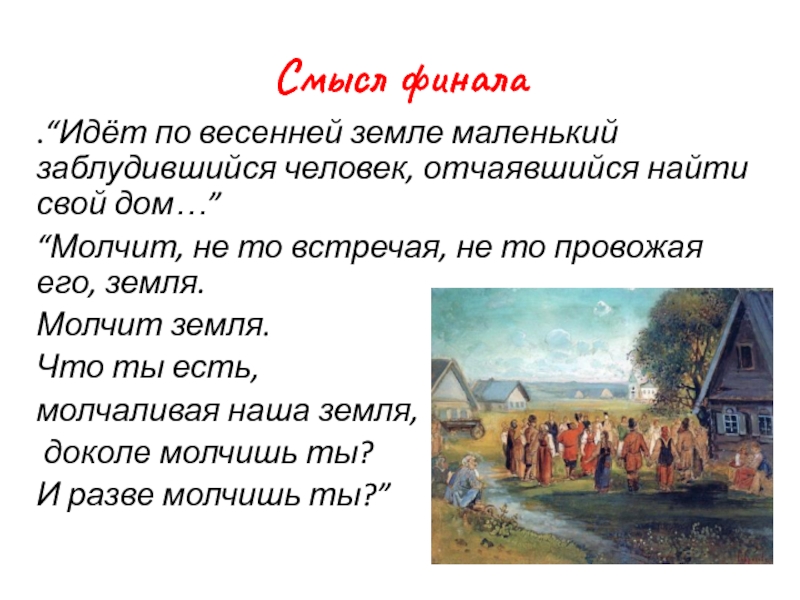 Смысл финала

.“Идёт по весенней земле маленький заблудившийся человек, отчаявшийся найти свой дом…”

“Молчит, не то встречая, не то провожая его, земля.

Молчит земля.

Что ты есть,

молчаливая наша земля,

доколе молчишь ты?

И разве молчишь ты?”